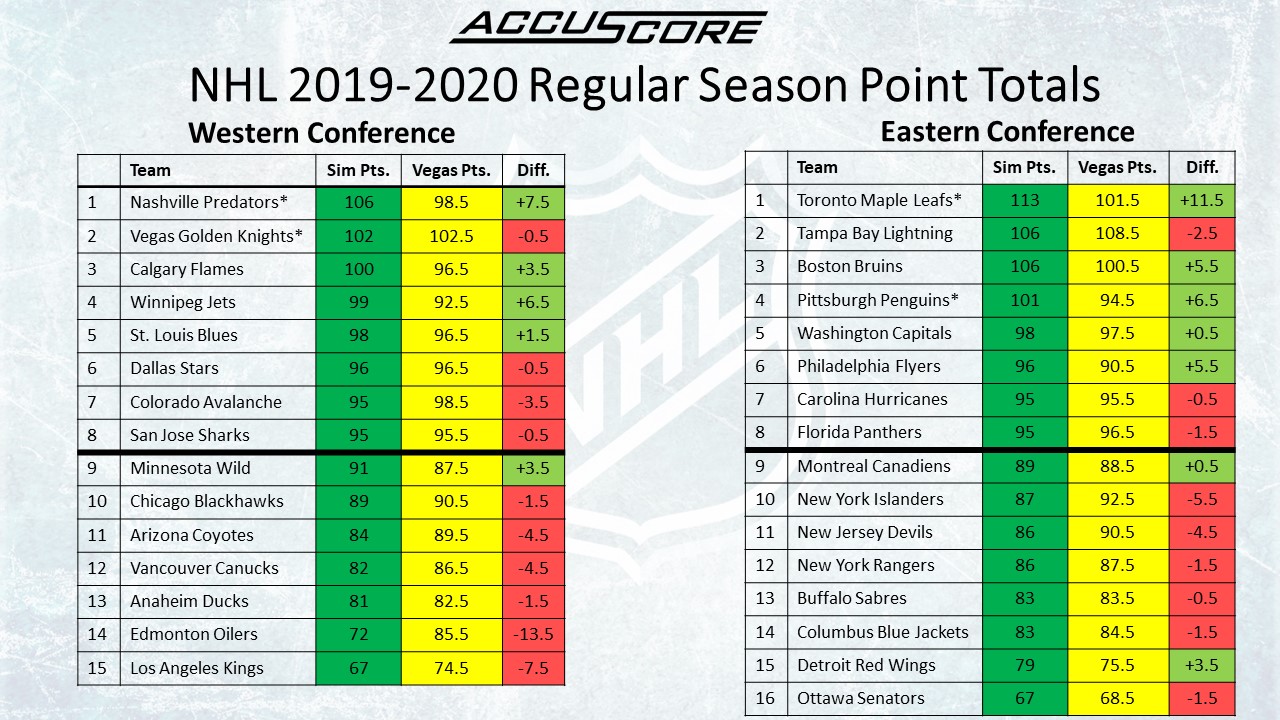 ACCUSCORE

NHL 2019-2020 Regular Season Point Totals

Western Conference

| | Team | Sim Pts. | Vegas Pts. | Diff. |
|---|---|---|---|---|
| 1 | Nashville Predators* | 106 | 98.5 | +7.5 |
| 2 | Vegas Golden Knights* | 102 | 102.5 | -0.5 |
| 3 | Calgary Flames | 100 | 96.5 | +3.5 |
| 4 | Winnipeg Jets | 99 | 92.5 | +6.5 |
| 5 | St. Louis Blues | 98 | 96.5 | +1.5 |
| 6 | Dallas Stars | 96 | 96.5 | -0.5 |
| 7 | Colorado Avalanche | 95 | 98.5 | -3.5 |
| 8 | San Jose Sharks | 95 | 95.5 | -0.5 |
| 9 | Minnesota Wild | 91 | 87.5 | +3.5 |
| 10 | Chicago Blackhawks | 89 | 90.5 | -1.5 |
| 11 | Arizona Coyotes | 84 | 89.5 | -4.5 |
| 12 | Vancouver Canucks | 82 | 86.5 | -4.5 |
| 13 | Anaheim Ducks | 81 | 82.5 | -1.5 |
| 14 | Edmonton Oilers | 72 | 85.5 | -13.5 |
| 15 | Los Angeles Kings | 67 | 74.5 | -7.5 |

Eastern Conference

| | Team | Sim Pts. | Vegas Pts. | Diff. |
|---|---|---|---|---|
| 1 | Toronto Maple Leafs* | 113 | 101.5 | +11.5 |
| 2 | Tampa Bay Lightning | 106 | 108.5 | -2.5 |
| 3 | Boston Bruins | 106 | 100.5 | +5.5 |
| 4 | Pittsburgh Penguins* | 101 | 94.5 | +6.5 |
| 5 | Washington Capitals | 98 | 97.5 | +0.5 |
| 6 | Philadelphia Flyers | 96 | 90.5 | +5.5 |
| 7 | Carolina Hurricanes | 95 | 95.5 | -0.5 |
| 8 | Florida Panthers | 95 | 96.5 | -1.5 |
| 9 | Montreal Canadiens | 89 | 88.5 | +0.5 |
| 10 | New York Islanders | 87 | 92.5 | -5.5 |
| 11 | New Jersey Devils | 86 | 90.5 | -4.5 |
| 12 | New York Rangers | 86 | 87.5 | -1.5 |
| 13 | Buffalo Sabres | 83 | 83.5 | -0.5 |
| 14 | Columbus Blue Jackets | 83 | 84.5 | -1.5 |
| 15 | Detroit Red Wings | 79 | 75.5 | +3.5 |
| 16 | Ottawa Senators | 67 | 68.5 | -1.5 |